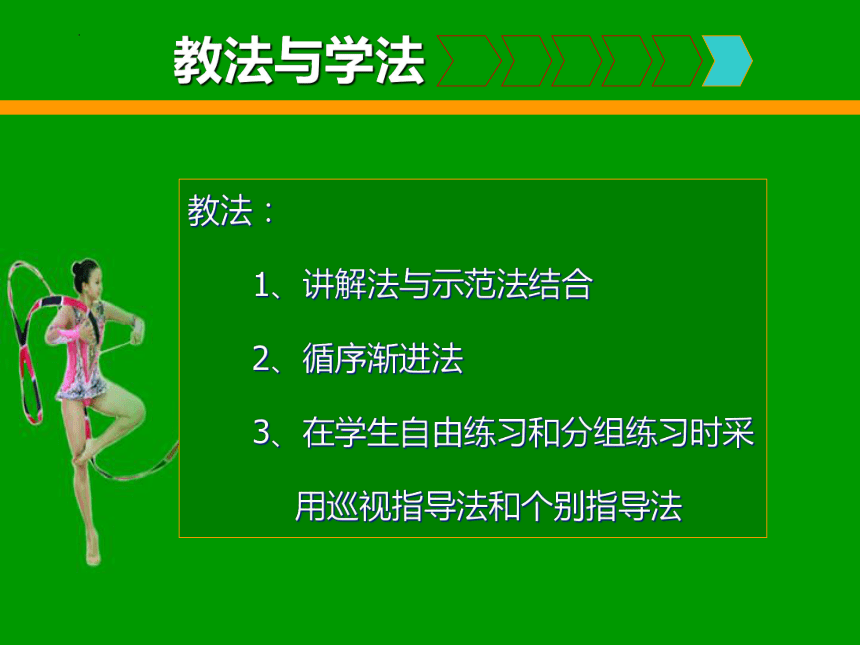 教法与学法

教法：

1、讲解法与示范法结合

2、循序渐进法

3、在学生自由练习和分组练习时采用巡视指导法和个别指导法